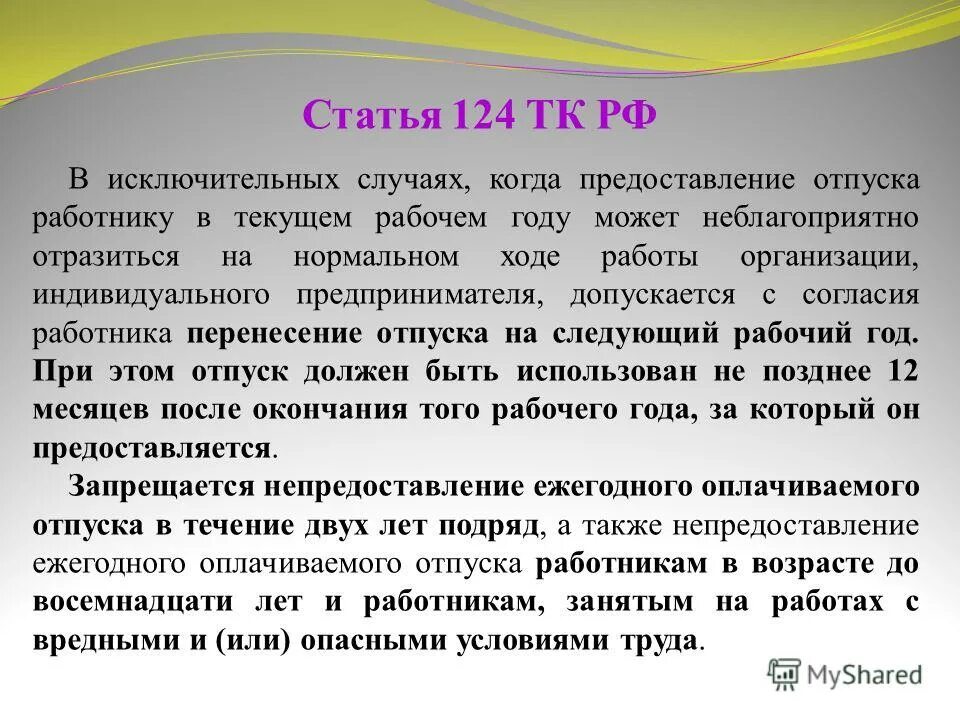 Статья 124 ТК РФ

В исключительных случаях, когда предоставление отпуска работнику в текущем рабочем году может неблагоприятно отразиться на нормальном ходе работы организации, индивидуального предпринимателя, допускается с согласия работника перенесение отпуска на следующий рабочий год. При этом отпуск должен быть использован не позднее 12 месяцев после окончания того рабочего года, за который он предоставляется.

Запрещается непредоставление ежегодного оплачиваемого отпуска в течение двух лет подряд, а также непредоставление ежегодного оплачиваемого отпуска работникам в возрасте до восемнадцати лет и работникам, занятым на работах с вредными и (или) опасными условиями труда.

MyShared